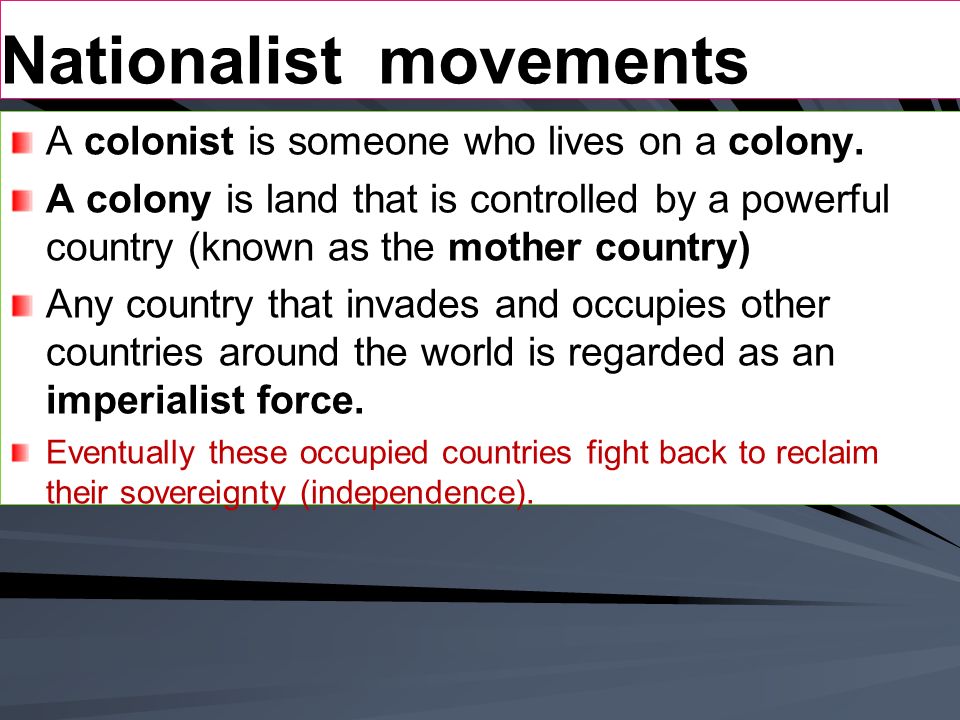 Nationalist movements

A colonist is someone who lives on a colony.

A colony is land that is controlled by a powerful country (known as the mother country)

Any country that invades and occupies other countries around the world is regarded as an imperialist force.

Eventually these occupied countries fight back to reclaim their sovereignty (independence).